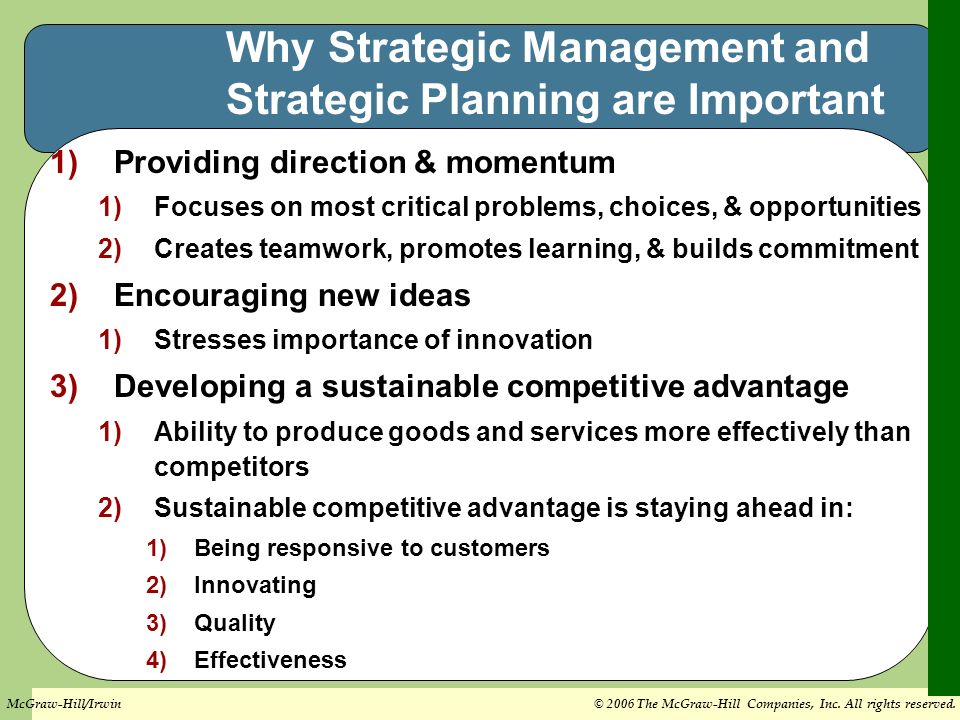 Why Strategic Management and Strategic Planning are Important

1) Providing direction & momentum

1) Focuses on most critical problems, choices, & opportunities

2) Creates teamwork, promotes learning, & builds commitment

2) Encouraging new ideas

1) Stresses importance of innovation

3) Developing a sustainable competitive advantage

1) Ability to produce goods and services more effectively than competitors

2) Sustainable competitive advantage is staying ahead in:

1) Being responsive to customers

2) Innovating

3) Quality

4) Effectiveness

McGraw-Hill/Irwin

© 2006 The McGraw-Hill Companies, Inc. All rights reserved.